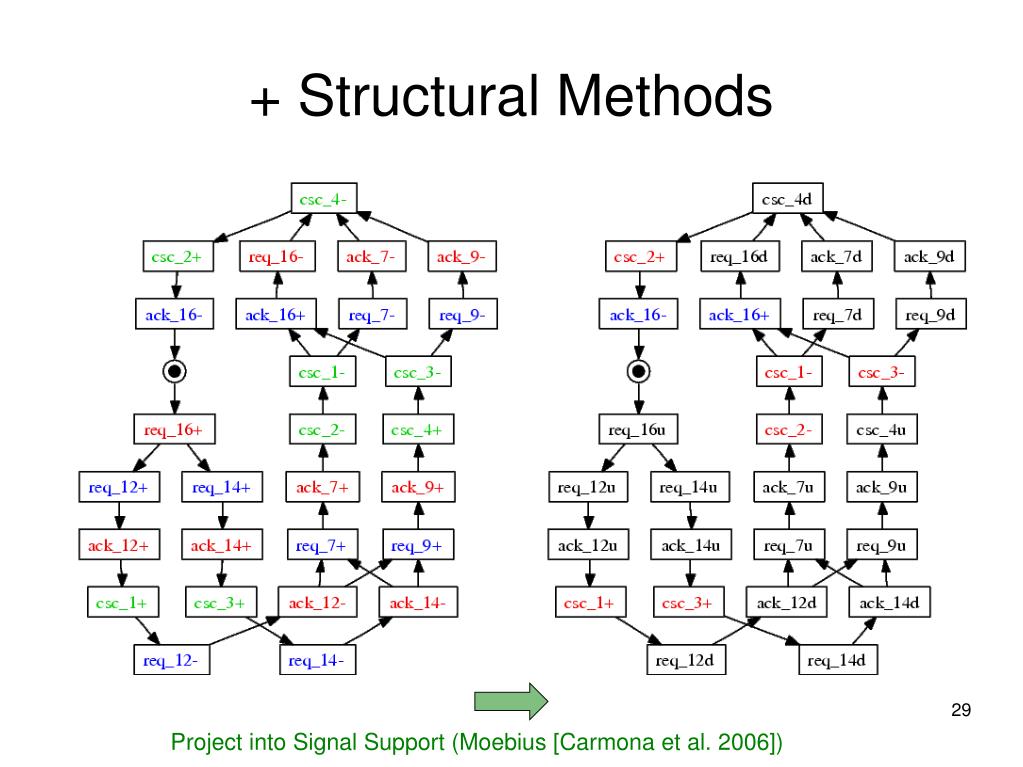 + Structural Methods

csc_4-

csc_2+ req_16- ack_7- ack_9-

ack_16- ack_16+ req_7- req_9-

csc_1- csc_3-

req_16+ csc_2- csc_4+

req_12+ req_14+ ack_7+ ack_9+

ack_12+ ack_14+ req_7+ req_9+

csc_1+ csc_3+ ack_12- ack_14-

req_12- req_14-

csc_4d

csc_2+ req_16d ack_7d ack_9d

ack_16- ack_16+ req_7d req_9d

csc_1- csc_3-

req_16u csc_2- csc_4u

req_12u req_14u ack_7u ack_9u

ack_12u ack_14u req_7u req_9u

csc_1+ csc_3+ ack_12d ack_14d

req_12d req_14d

29

Project into Signal Support (Moebius [Carmona et al. 2006])